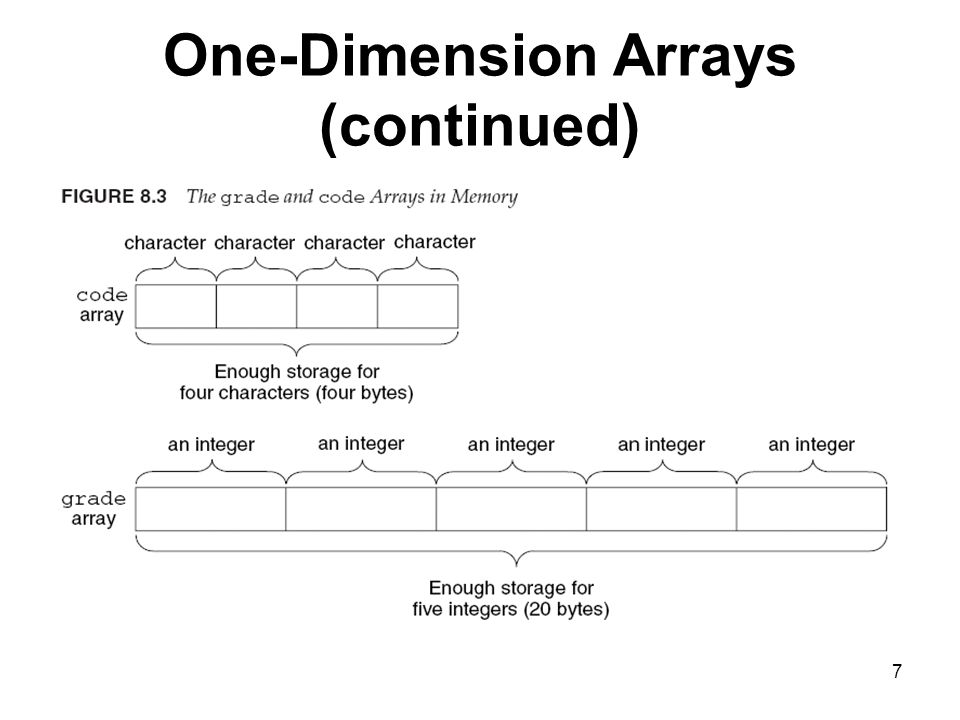 One-Dimension Arrays (continued)

FIGURE 8.3 The grade and code Arrays in Memory

character character character character

code array

Enough storage for four characters (four bytes)

an integer an integer an integer an integer an integer

grade array

Enough storage for five integers (20 bytes)

7